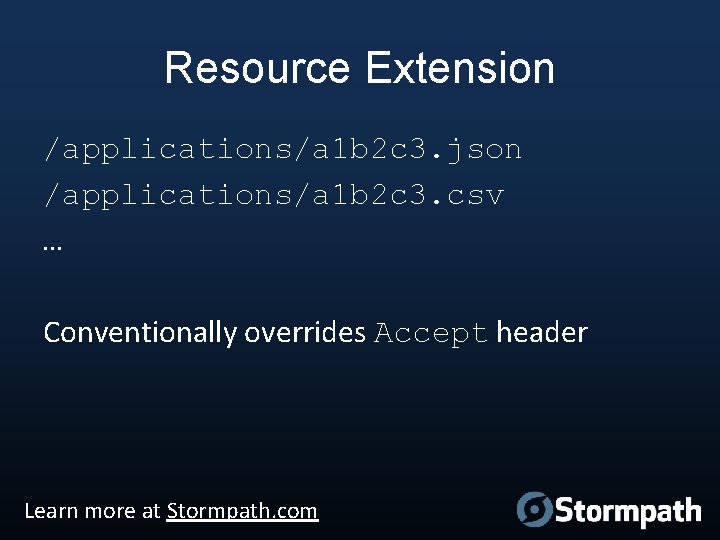 Resource Extension

/applications/a1b2c3.json
/applications/a1b2c3.csv
…

Conventionally overrides Accept header

Learn more at Stormpath.com

Stormpath